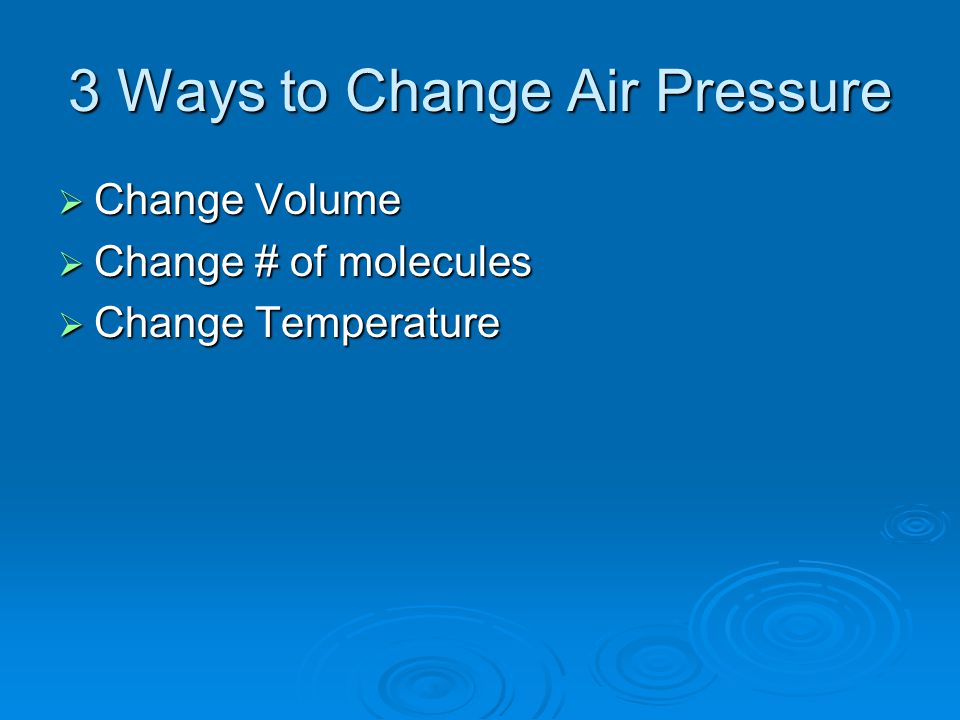 3 Ways to Change Air Pressure

➢ Change Volume
➢ Change # of molecules
➢ Change Temperature